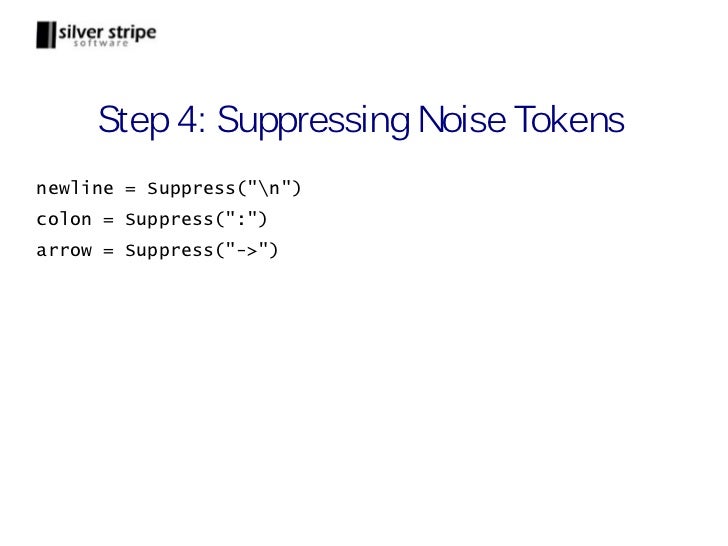 silver stripe
software

Step 4: Suppressing Noise Tokens

newline = Suppress("\n")
colon = Suppress(":")
arrow = Suppress("->")